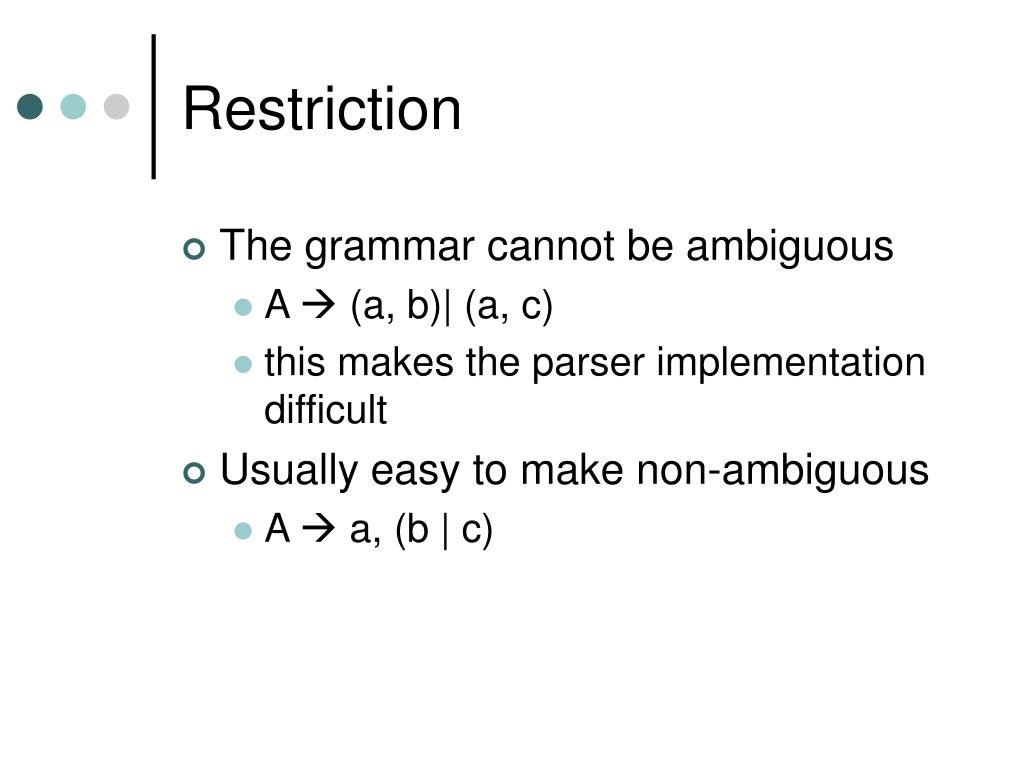 Restriction

The grammar cannot be ambiguous

A → (a, b)| (a, c)

this makes the parser implementation difficult

Usually easy to make non-ambiguous

A → a, (b | c)